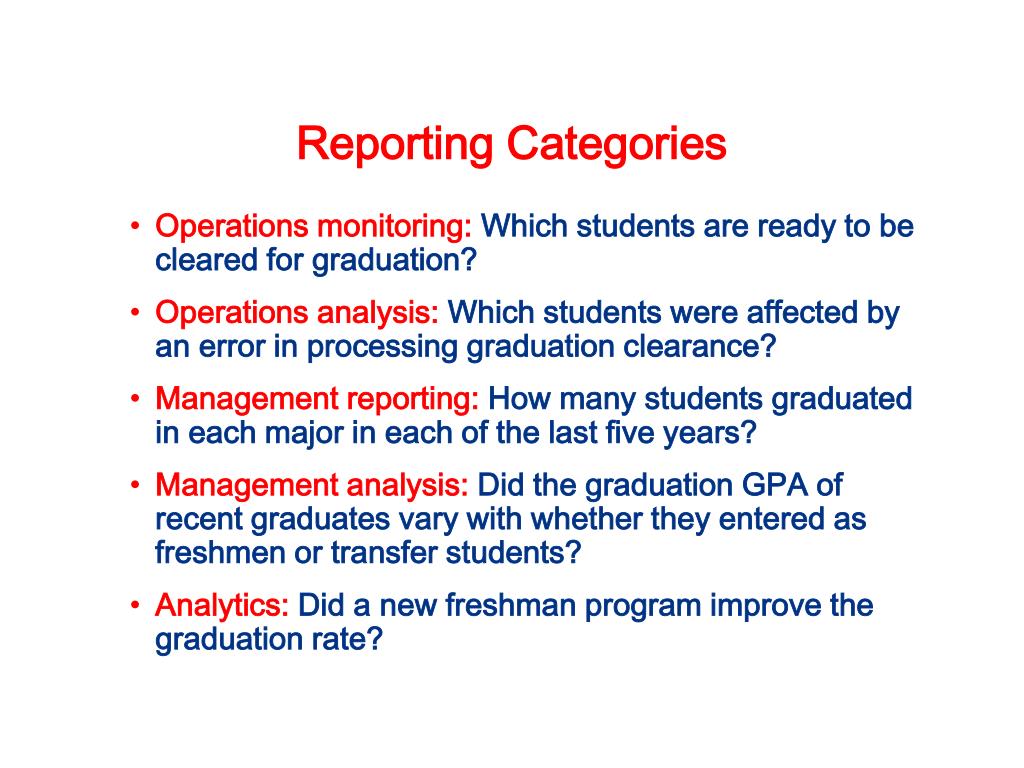 Reporting Categories

• Operations monitoring: Which students are ready to be cleared for graduation?

• Operations analysis: Which students were affected by an error in processing graduation clearance?

• Management reporting: How many students graduated in each major in each of the last five years?

• Management analysis: Did the graduation GPA of recent graduates vary with whether they entered as freshmen or transfer students?

• Analytics: Did a new freshman program improve the graduation rate?